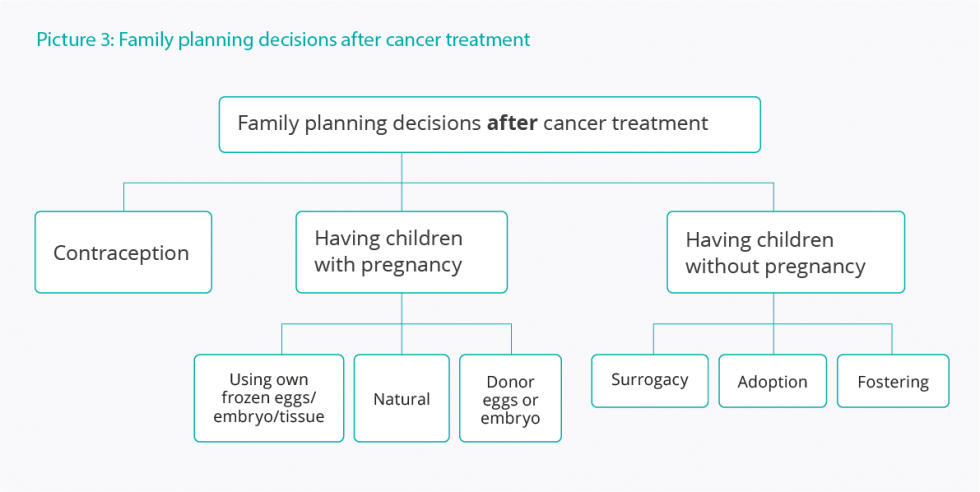 Picture 3: Family planning decisions after cancer treatment

Family planning decisions **after** cancer treatment

Contraception

Having children with pregnancy

Having children without pregnancy

Using own frozen eggs/ embryo/tissue

Natural

Donor eggs or embryo

Surrogacy

Adoption

Fostering